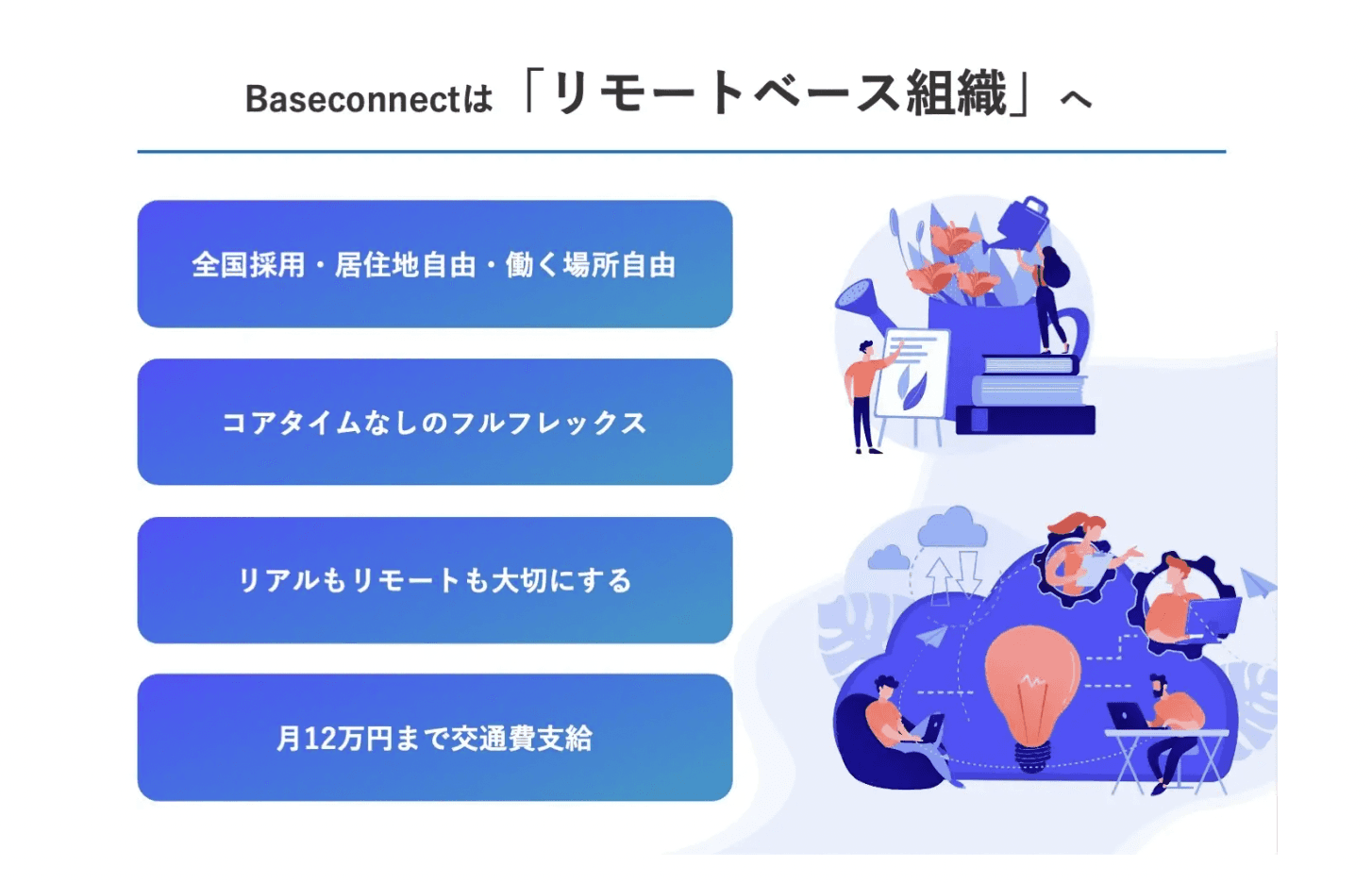 Baseconnectは「リモートベース組織」へ

全国採用・居住地自由・働く場所自由

コアタイムなしのフルフレックス

リアルもリモートも大切にする

月12万円まで交通費支給